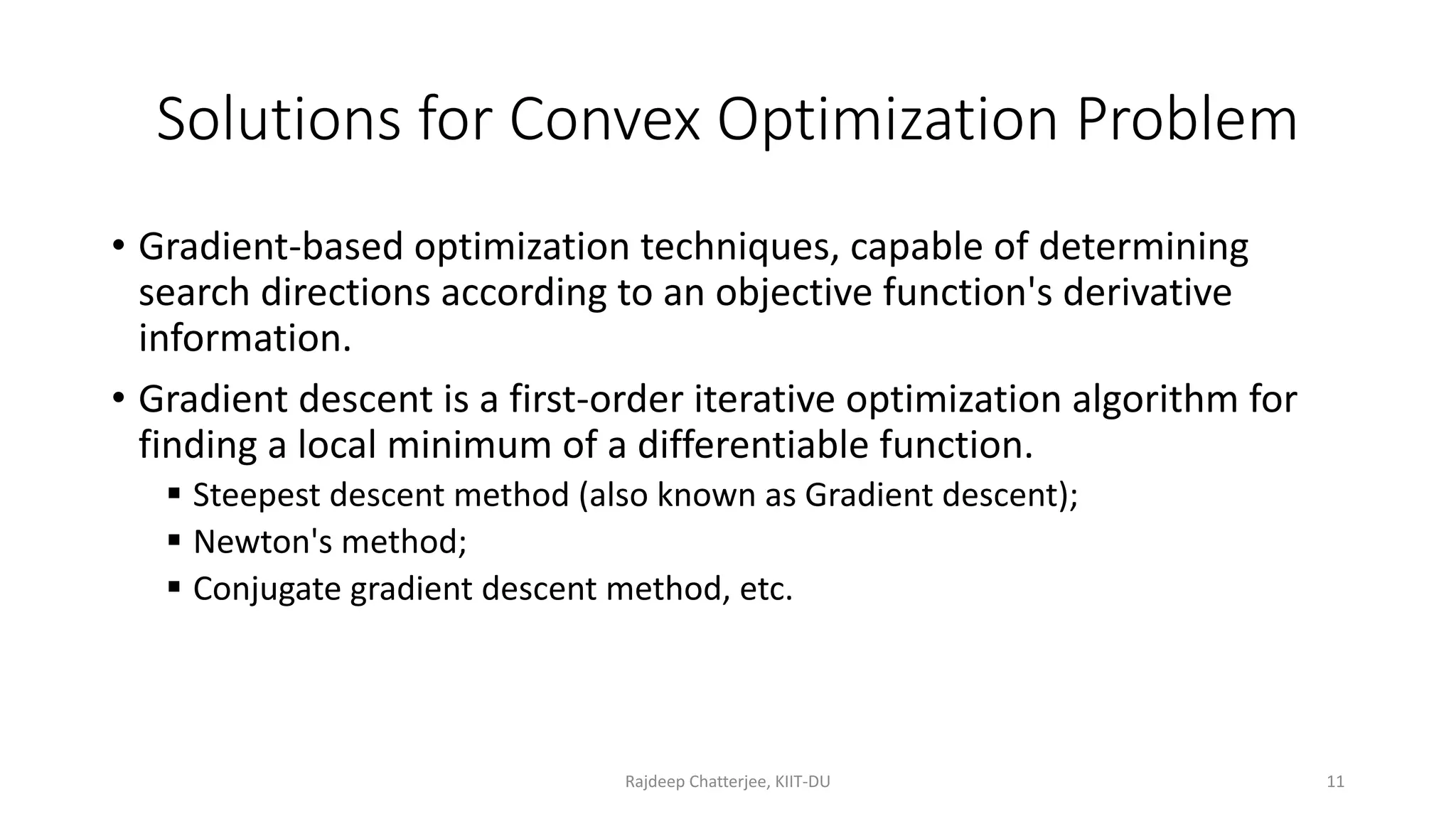 Solutions for Convex Optimization Problem

• Gradient-based optimization techniques, capable of determining search directions according to an objective function's derivative information.

• Gradient descent is a first-order iterative optimization algorithm for finding a local minimum of a differentiable function.

▪ Steepest descent method (also known as Gradient descent);

▪ Newton's method;

▪ Conjugate gradient descent method, etc.

Rajdeep Chatterjee, KIIT-DU

11